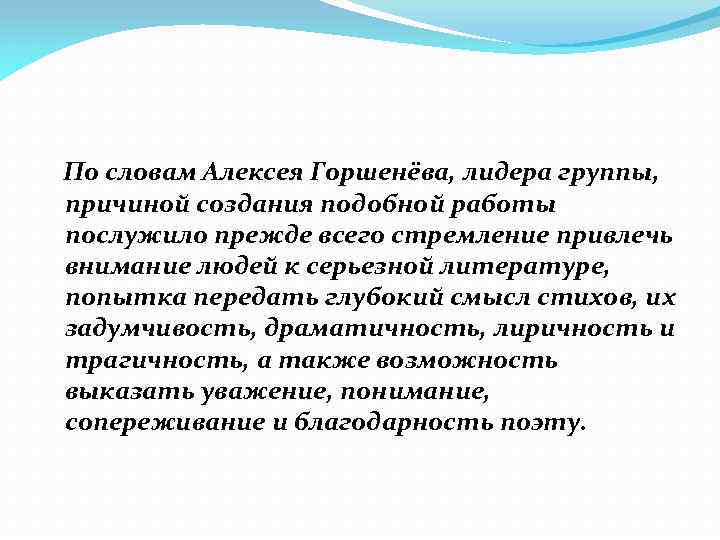 По словам Алексея Горшенёва, лидера группы, причиной создания подобной работы послужило прежде всего стремление привлечь внимание людей к серьезной литературе, попытка передать глубокий смысл стихов, их задумчивость, драматичность, лиричность и трагичность, а также возможность выказать уважение, понимание, сопереживание и благодарность поэту.